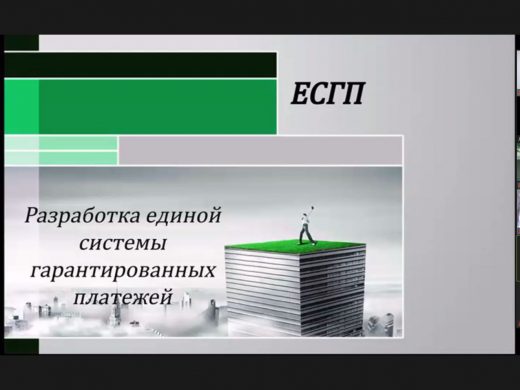 ЕСГП

Разработка единой системы гарантированных платежей